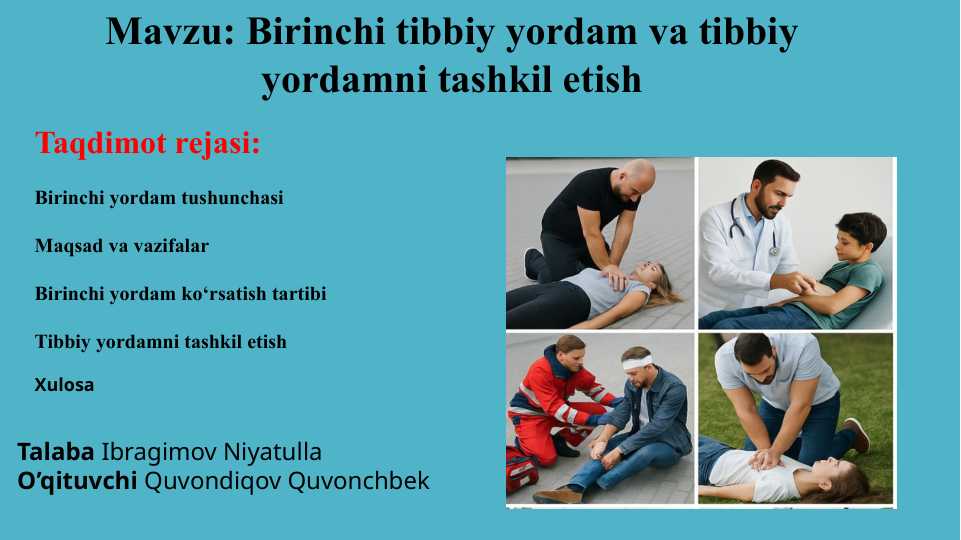 Mavzu: Birinchi tibbiy yordam va tibbiy yordamni tashkil etish

Taqdimot rejasi:

Birinchi yordam tushunchasi

Maqsad va vazifalar

Birinchi yordam ko‘rsatish tartibi

Tibbiy yordamni tashkil etish

Xulosa

Talaba Ibragimov Niyatulla
O‘qituvchi Quvondiqov Quvonchbek